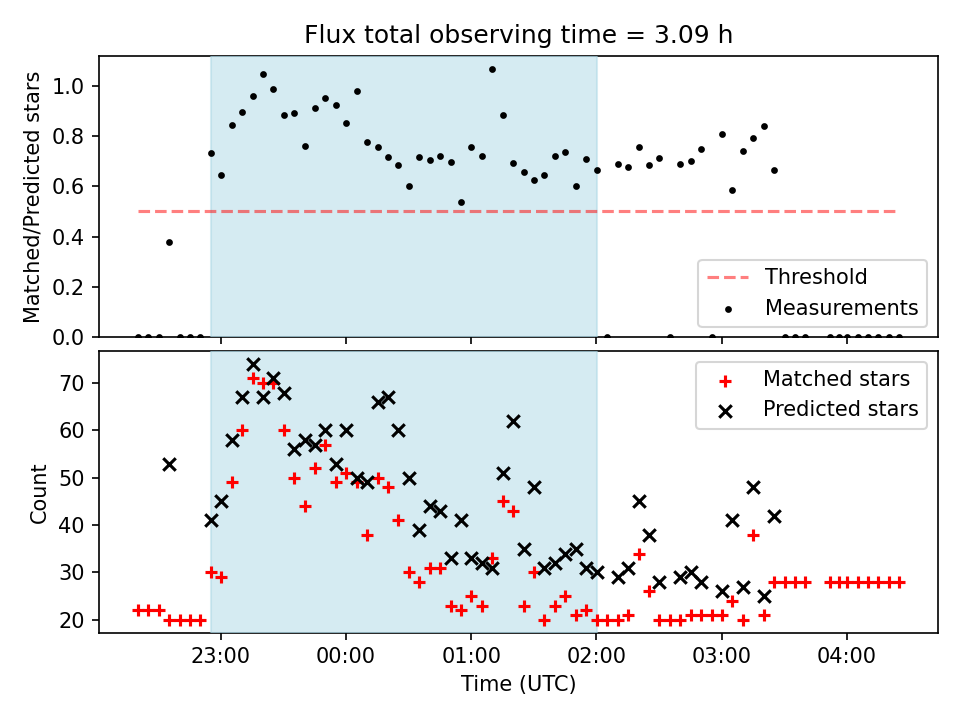 Flux total observing time = 3.09 h

Matched/Predicted stars

1.0
0.8
0.6
0.4
0.2
0.0

Threshold
Measurements

Count

70
60
50
40
30
20

Matched stars
Predicted stars

23:00
00:00
01:00
02:00
03:00
04:00

Time (UTC)